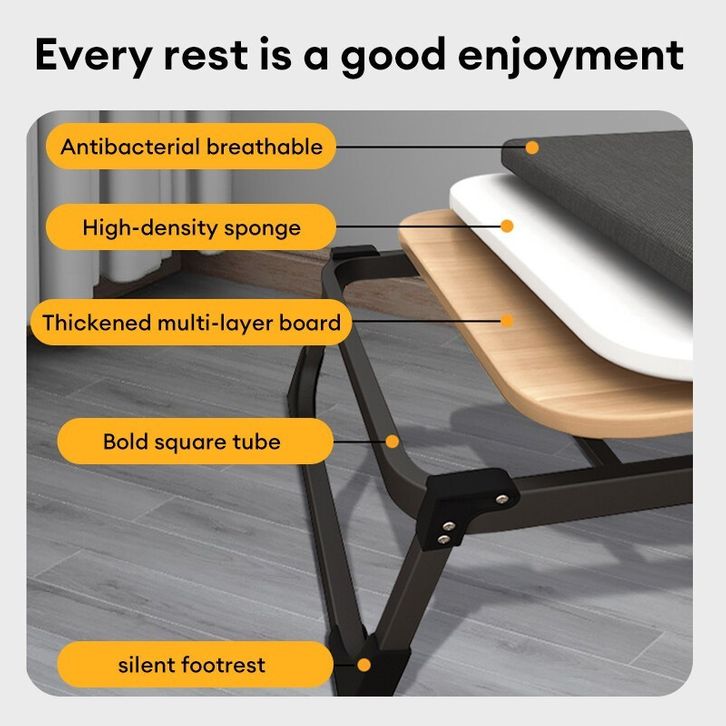 Every rest is a good enjoyment

Antibacterial breathable

High-density sponge

Thickened multi-layer board

Bold square tube

silent footrest